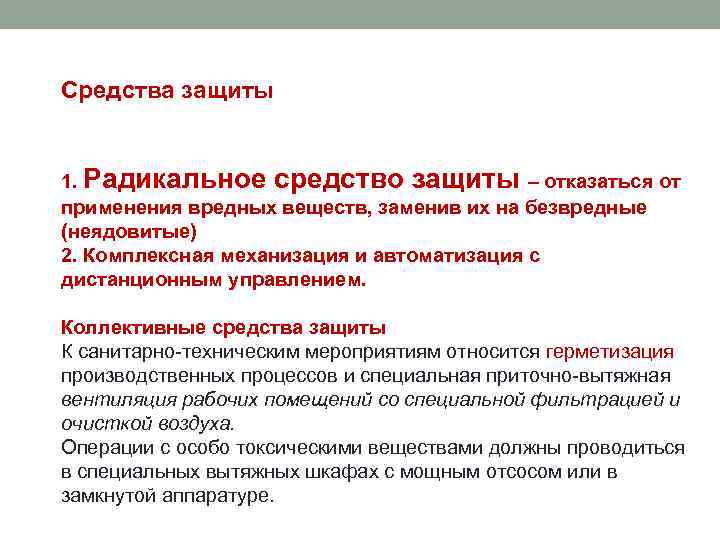 Средства защиты

1. Радикальное средство защиты – отказаться от применения вредных веществ, заменив их на безвредные (неядовитые)
2. Комплексная механизация и автоматизация с дистанционным управлением.

Коллективные средства защиты
К санитарно-техническим мероприятиям относится герметизация производственных процессов и специальная приточно-вытяжная вентиляция рабочих помещений со специальной фильтрацией и очисткой воздуха.
Операции с особо токсическими веществами должны проводиться в специальных вытяжных шкафах с мощным отсосом или в замкнутой аппаратуре.